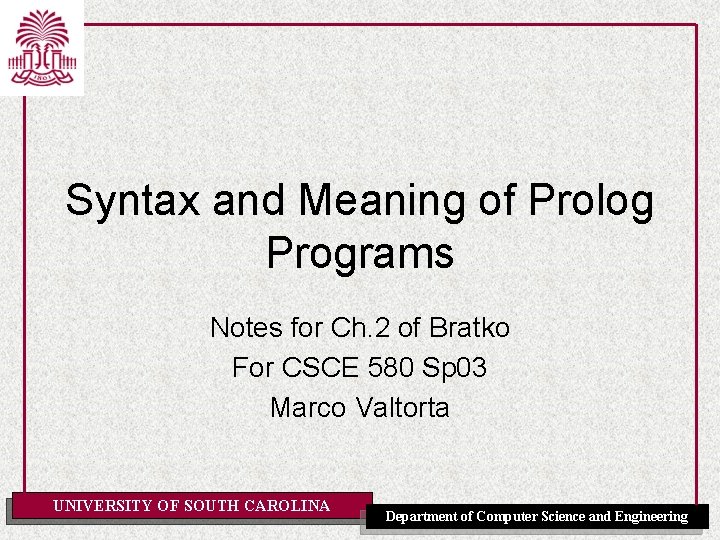 1801

Syntax and Meaning of Prolog Programs

Notes for Ch.2 of Bratko
For CSCE 580 Sp03
Marco Valtorta

UNIVERSITY OF SOUTH CAROLINA

Department of Computer Science and Engineering